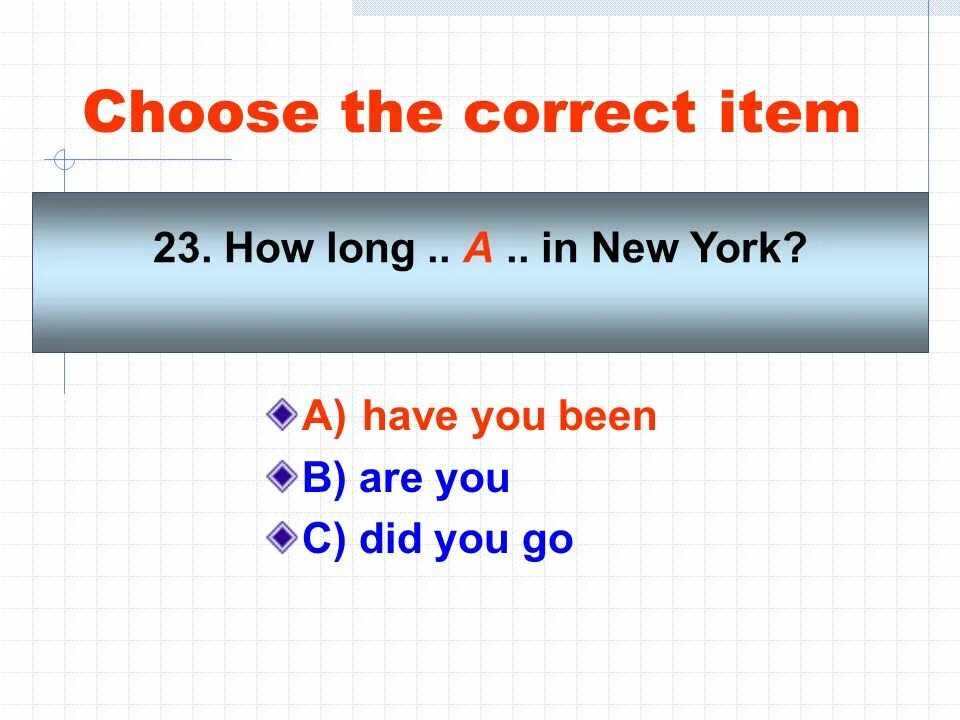 Choose the correct item

23. How long .. A .. in New York?

A) have you been

B) are you

C) did you go